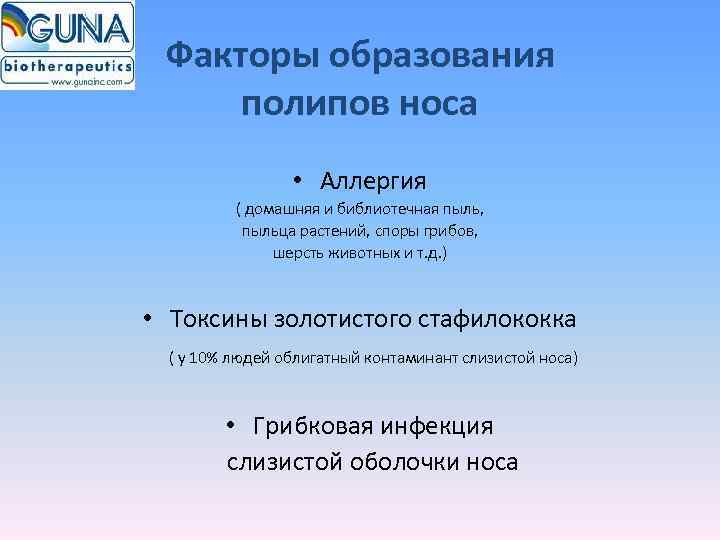 GUNA
biotherapeutics
www.gunainc.com

Факторы образования полипов носа

• Аллергия
( домашняя и библиотечная пыль, пыльца растений, споры грибов, шерсть животных и т.д.)

• Токсины золотистого стафилококка
( у 10% людей облигатный контаминант слизистой носа)

• Грибковая инфекция слизистой оболочки носа